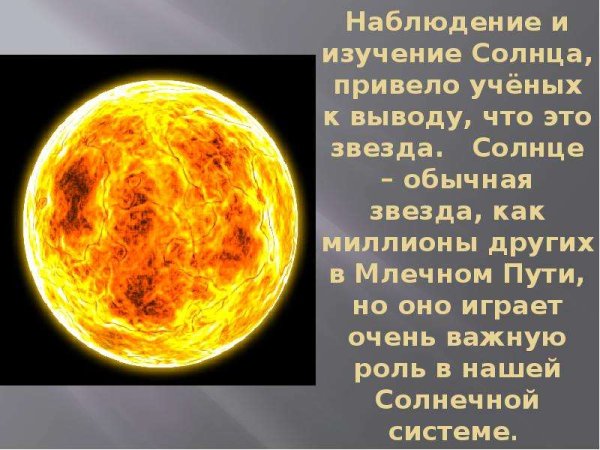 Наблюдение и изучение Солнца, привело учёных к выводу, что это звезда. Солнце – обычная звезда, как миллионы других в Млечном Пути, но оно играет очень важную роль в нашей Солнечной системе.